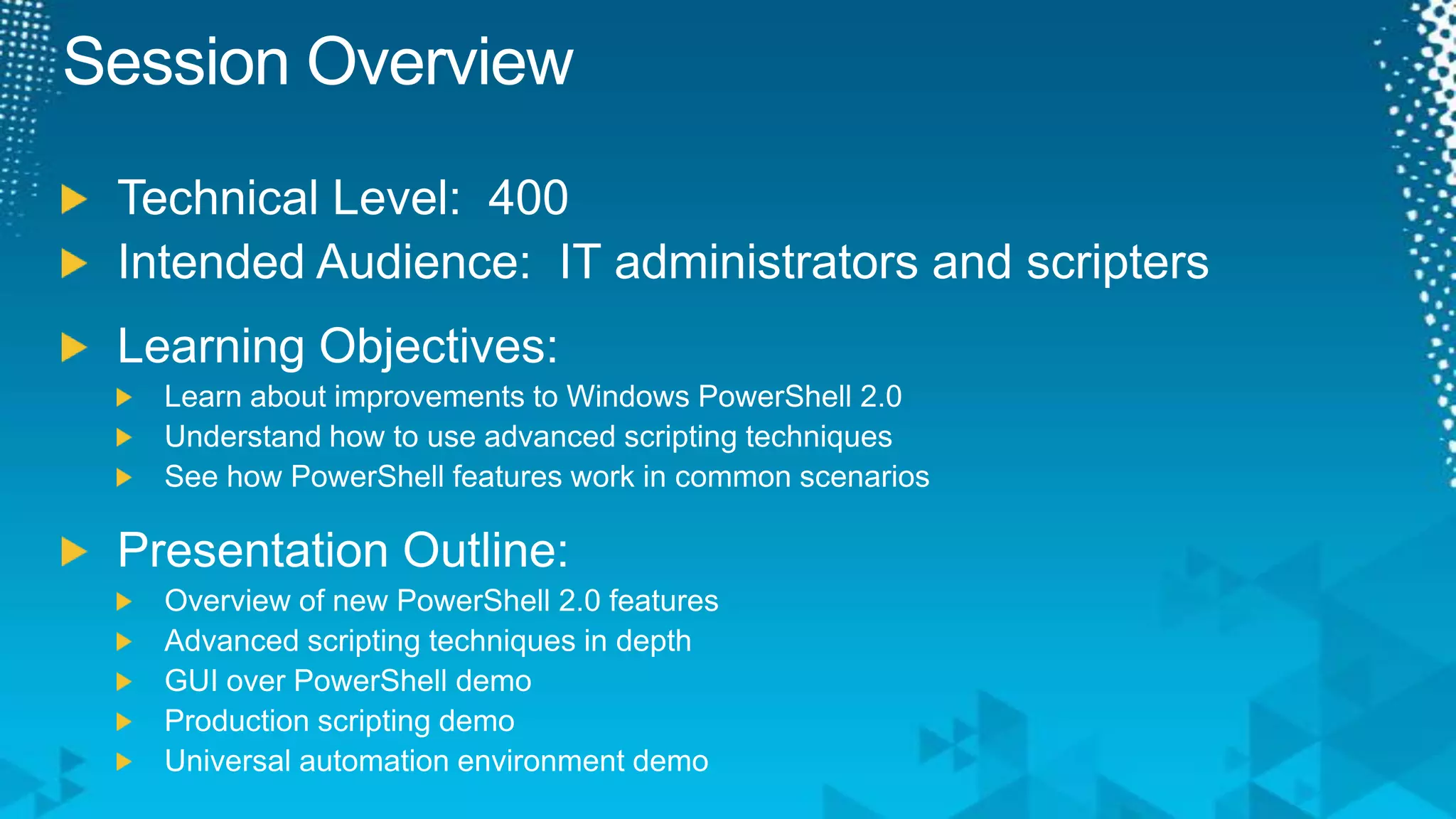 Session Overview

Technical Level: 400

Intended Audience: IT administrators and scripters

Learning Objectives:

Learn about improvements to Windows PowerShell 2.0

Understand how to use advanced scripting techniques

See how PowerShell features work in common scenarios

Presentation Outline:

Overview of new PowerShell 2.0 features

Advanced scripting techniques in depth

GUI over PowerShell demo

Production scripting demo

Universal automation environment demo